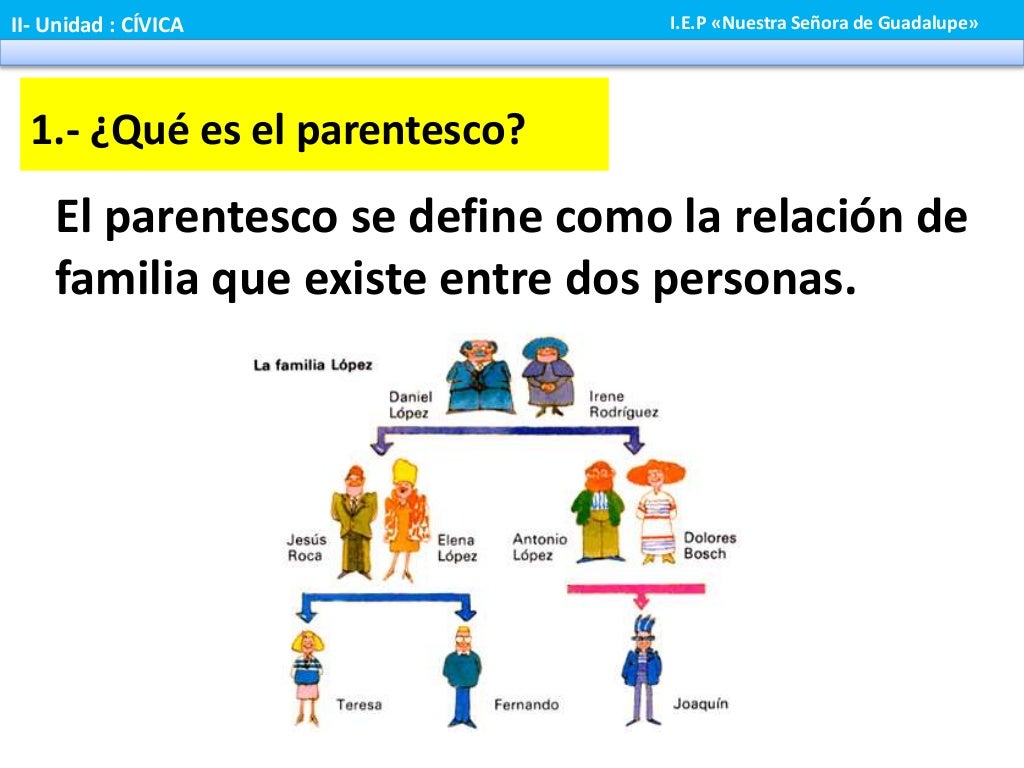 II- Unidad : CÍVICA

I.E.P «Nuestra Señora de Guadalupe»

1.- ¿Qué es el parentesco?

El parentesco se define como la relación de familia que existe entre dos personas.

La familia López

Daniel López

Irene Rodríguez

Jesús Roca

Elena López

Antonio López

Dolores Bosch

Teresa

Fernando

Joaquín